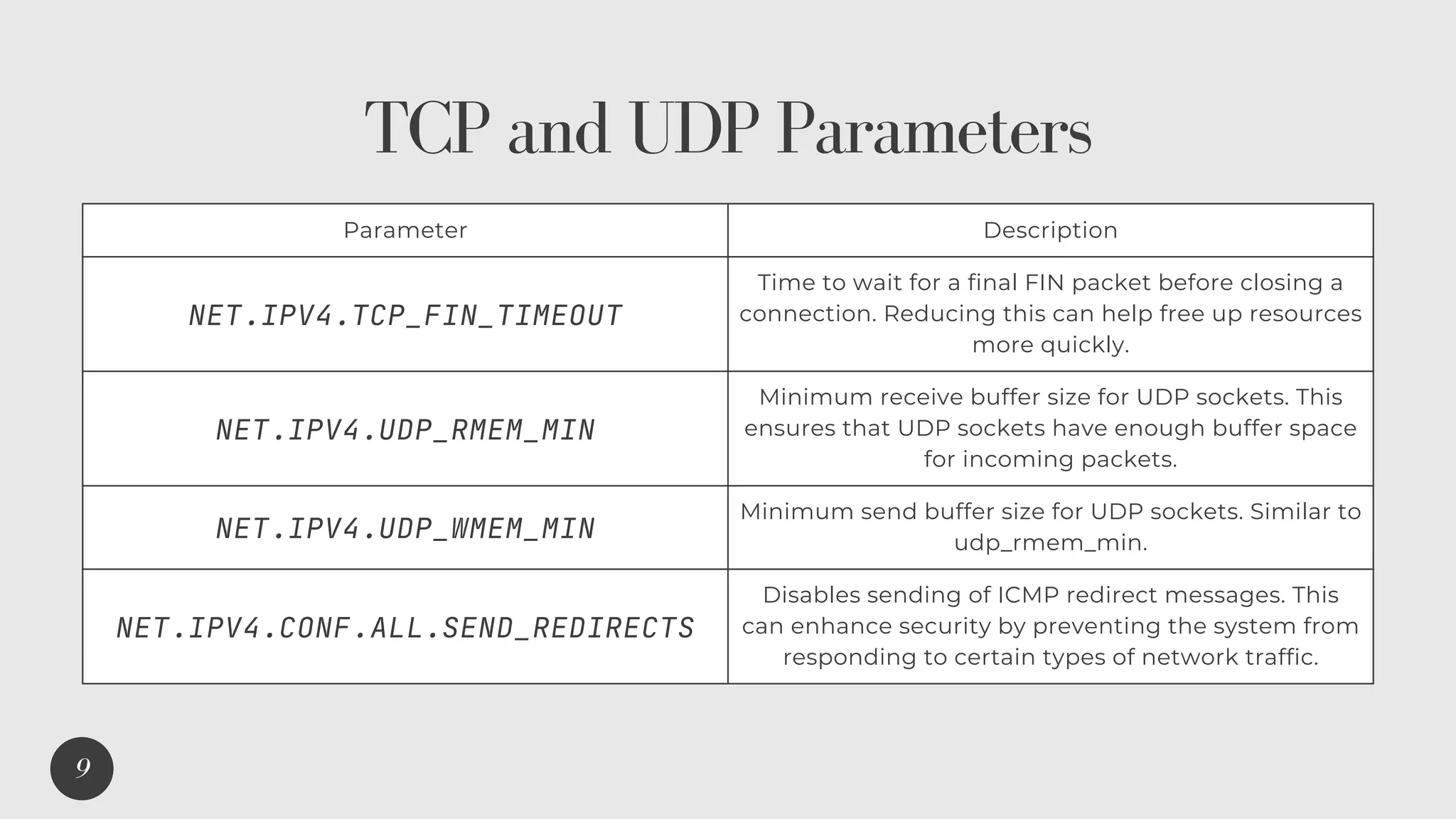 TCP and UDP Parameters

| Parameter | Description |
|---|---|
| NET.IPV4.TCP_FIN_TIMEOUT | Time to wait for a final FIN packet before closing a connection. Reducing this can help free up resources more quickly. |
| NET.IPV4.UDP_RMEM_MIN | Minimum receive buffer size for UDP sockets. This ensures that UDP sockets have enough buffer space for incoming packets. |
| NET.IPV4.UDP_WMEM_MIN | Minimum send buffer size for UDP sockets. Similar to udp_rmem_min. |
| NET.IPV4.CONF.ALL.SEND_REDIRECTS | Disables sending of ICMP redirect messages. This can enhance security by preventing the system from responding to certain types of network traffic. |

9